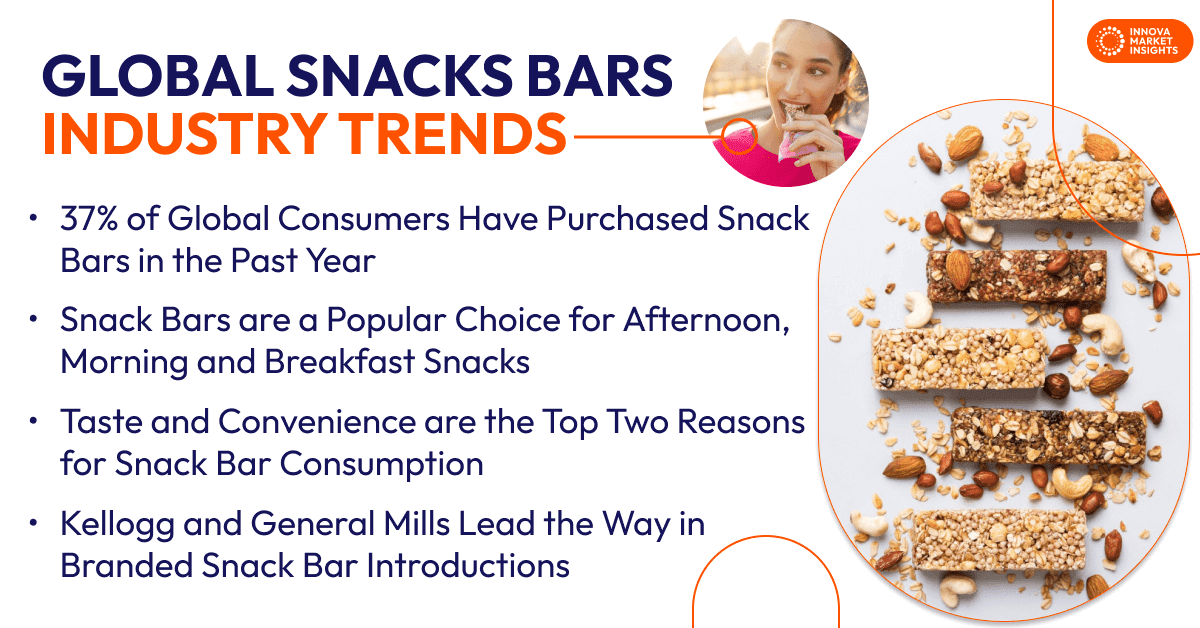 INNOVA MARKET INSIGHTS

GLOBAL SNACKS BARS INDUSTRY TRENDS

• 37% of Global Consumers Have Purchased Snack Bars in the Past Year

• Snack Bars are a Popular Choice for Afternoon, Morning and Breakfast Snacks

• Taste and Convenience are the Top Two Reasons for Snack Bar Consumption

• Kellogg and General Mills Lead the Way in Branded Snack Bar Introductions